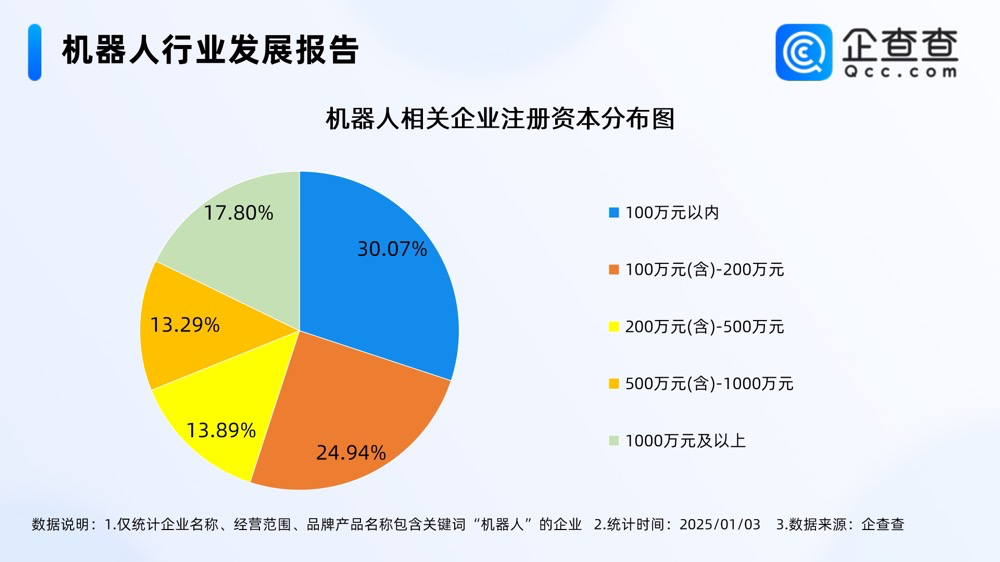 机器人行业发展报告

企查查
Qcc.com

机器人相关企业注册资本分布图

17.80%
30.07%
13.29%
13.89%
24.94%

100万元以内
100万元(含)-200万元
200万元(含)-500万元
500万元(含)-1000万元
1000万元及以上

数据说明：1.仅统计企业名称、经营范围、品牌产品名称包含关键词“机器人”的企业 2.统计时间：2025/01/03 3.数据来源：企查查